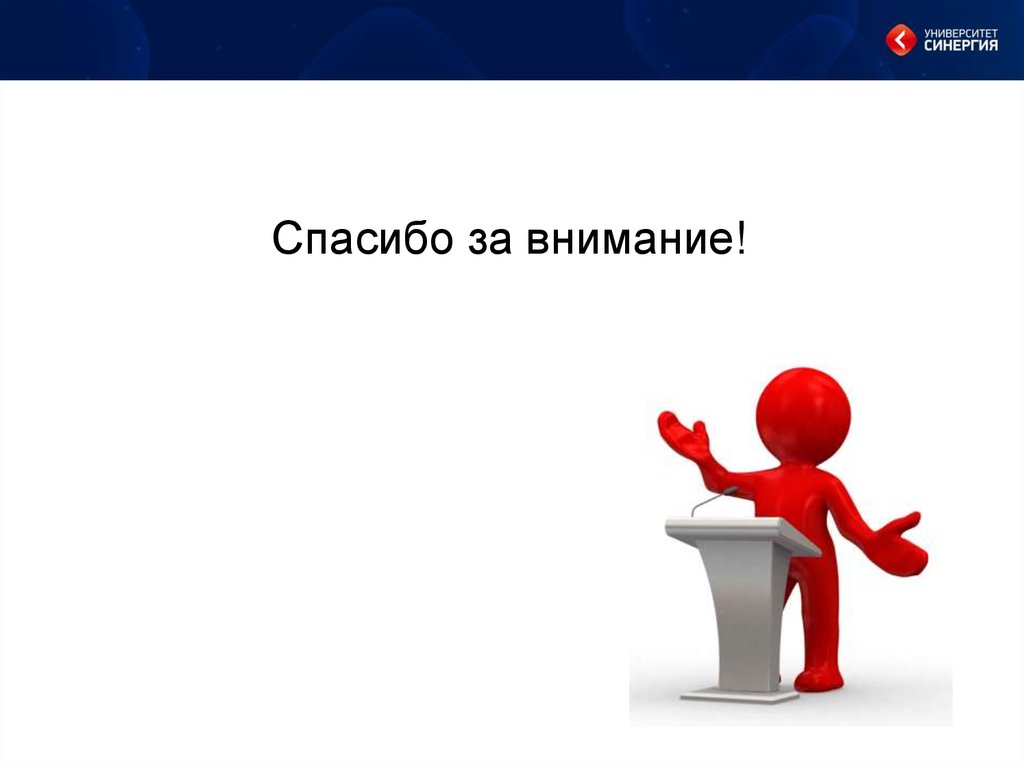 УНИВЕРСИТЕТ
СИНЕРГИЯ

Спасибо за внимание!